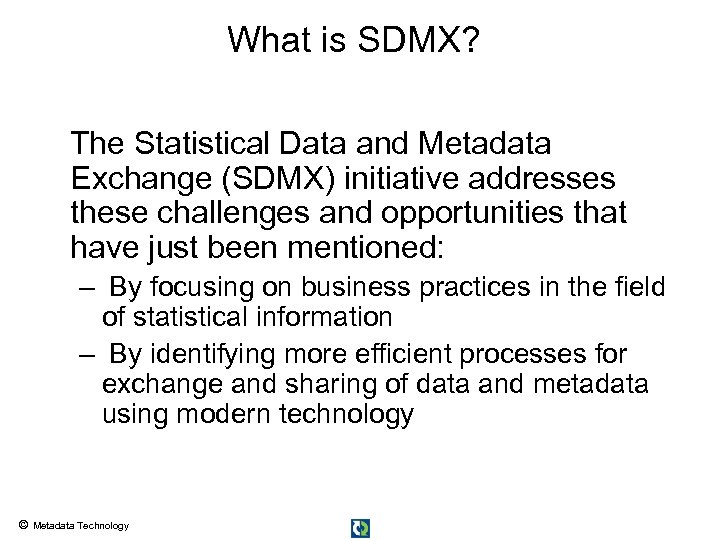 What is SDMX?

The Statistical Data and Metadata Exchange (SDMX) initiative addresses these challenges and opportunities that have just been mentioned:

– By focusing on business practices in the field of statistical information

– By identifying more efficient processes for exchange and sharing of data and metadata using modern technology

© Metadata Technology